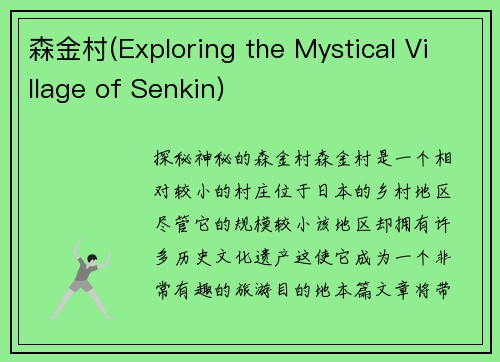 森金村(Exploring the Mystical Village of Senkin)

探秘神秘的森金村森金村是一个相对较小的村庄位于日本的乡村地区尽管它的规模较小该地区却拥有许多历史文化遗产这使它成为一个非常有趣的旅游目的地本篇文章将带